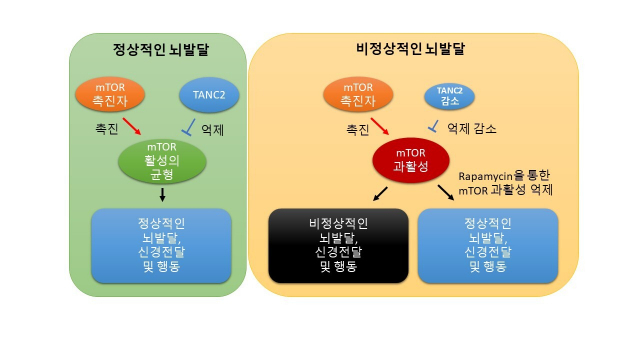 정상적인 뇌발달

mTOR 촉진자

TANC2

촉진

억제

mTOR 활성의 균형

정상적인 뇌발달, 신경전달 및 행동

비정상적인 뇌발달

mTOR 촉진자

TANC2 감소

촉진

억제 감소

mTOR 과활성

Rapamycin을 통한 mTOR 과활성 억제

비정상적인 뇌발달, 신경전달 및 행동

정상적인 뇌발달, 신경전달 및 행동